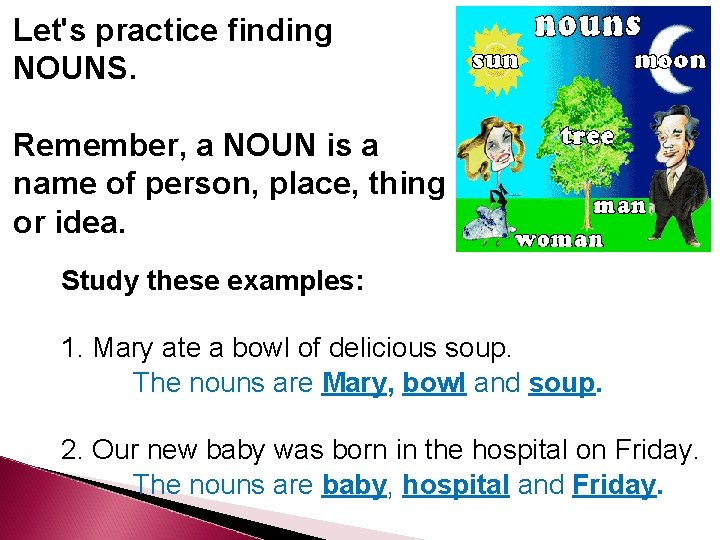 Let's practice finding NOUNS.

Remember, a NOUN is a name of person, place, thing or idea.

nouns
sun
moon
tree
man
woman

Study these examples:

1. Mary ate a bowl of delicious soup.
The nouns are Mary, bowl and soup.

2. Our new baby was born in the hospital on Friday.
The nouns are baby, hospital and Friday.